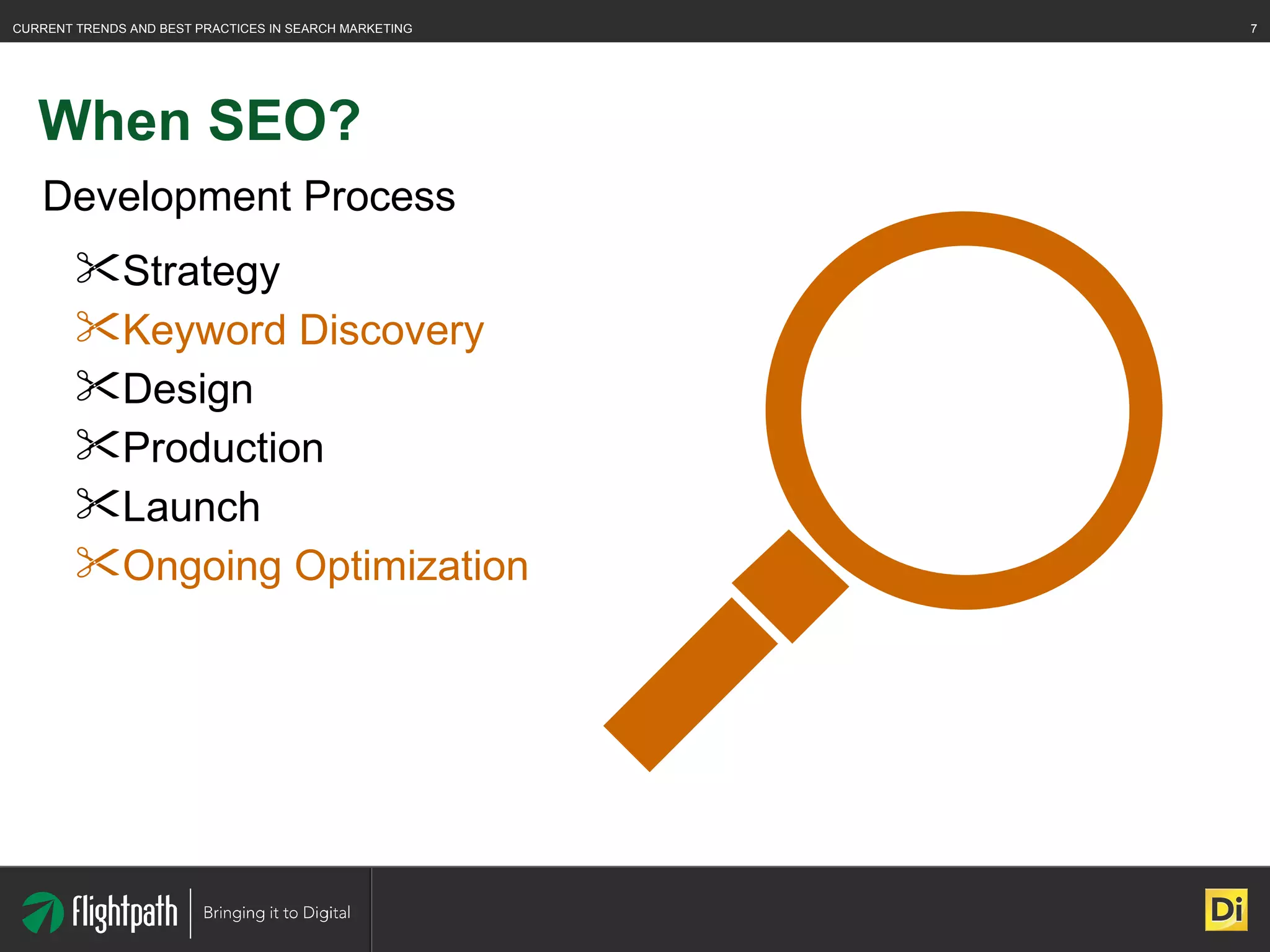 CURRENT TRENDS AND BEST PRACTICES IN SEARCH MARKETING 7

When SEO?

Development Process

✂Strategy
✂Keyword Discovery
✂Design
✂Production
✂Launch
✂Ongoing Optimization

flightpath | Bringing it to Digital

Di